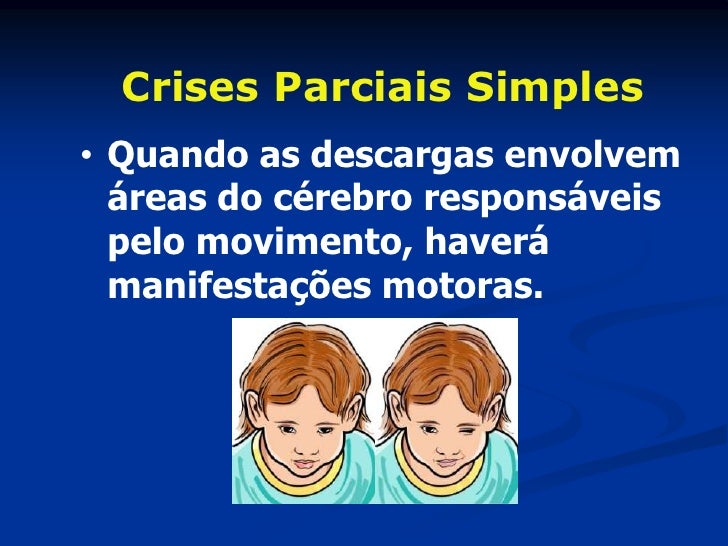 Crises Parciais Simples

• Quando as descargas envolvem áreas do cérebro responsáveis pelo movimento, haverá manifestações motoras.